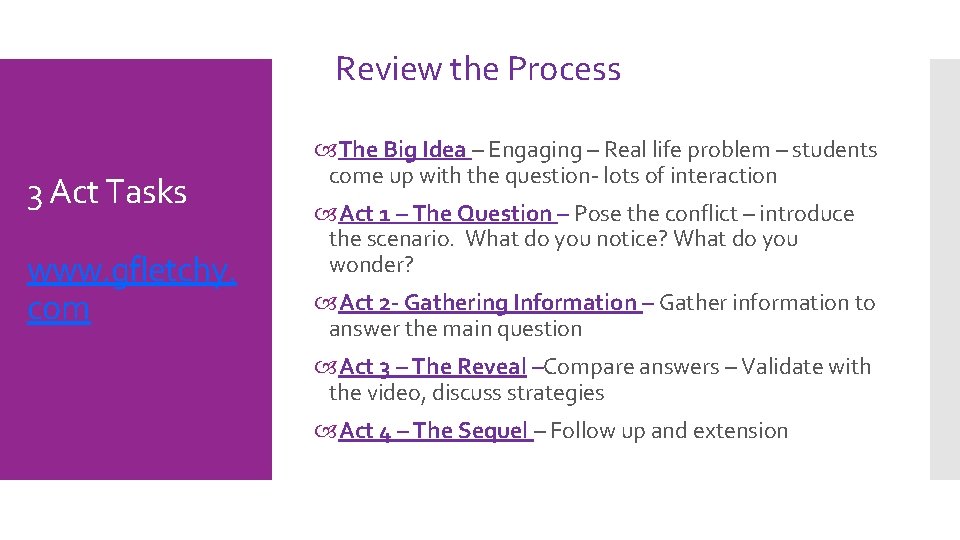 Review the Process

3 Act Tasks

www.gfletchy.com

The Big Idea – Engaging – Real life problem – students come up with the question- lots of interaction

Act 1 – The Question – Pose the conflict – introduce the scenario. What do you notice? What do you wonder?

Act 2- Gathering Information – Gather information to answer the main question

Act 3 – The Reveal –Compare answers – Validate with the video, discuss strategies

Act 4 – The Sequel – Follow up and extension